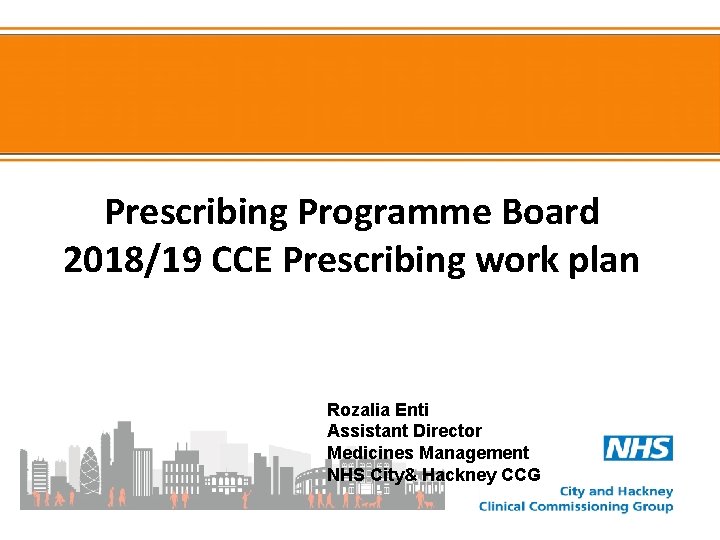 Prescribing Programme Board
2018/19 CCE Prescribing work plan

Rozalia Enti
Assistant Director
Medicines Management
NHS City& Hackney CCG

NHS
City and Hackney
Clinical Commissioning Group